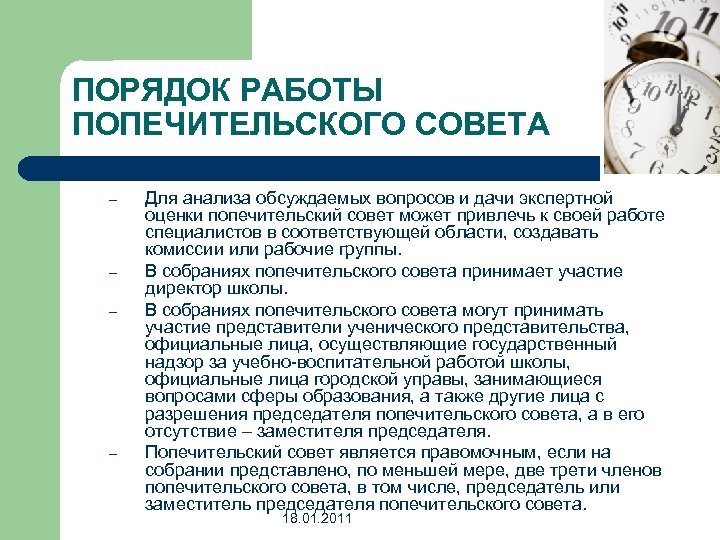 ПОРЯДОК РАБОТЫ ПОПЕЧИТЕЛЬСКОГО СОВЕТА

– Для анализа обсуждаемых вопросов и дачи экспертной оценки попечительский совет может привлечь к своей работе специалистов в соответствующей области, создавать комиссии или рабочие группы.

– В собраниях попечительского совета принимает участие директор школы.

– В собраниях попечительского совета могут принимать участие представители ученического представительства, официальные лица, осуществляющие государственный надзор за учебно-воспитательной работой школы, официальные лица городской управы, занимающиеся вопросами сферы образования, а также другие лица с разрешения председателя попечительского совета, а в его отсутствие – заместителя председателя.

– Попечительский совет является правомочным, если на собрании представлено, по меньшей мере, две трети членов попечительского совета, в том числе, председатель или заместитель председателя попечительского совета.

18.01.2011